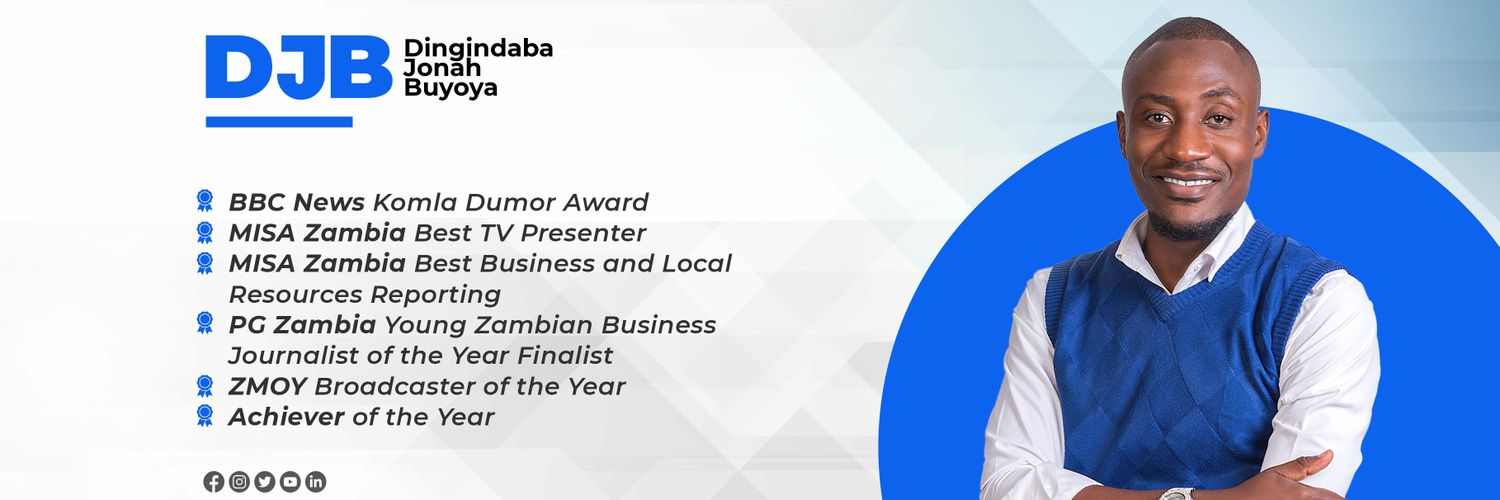 DJB Dingindaba Jonah Buyoya

BBC News Komla Dumor Award
MISA Zambia Best TV Presenter
MISA Zambia Best Business and Local Resources Reporting
PG Zambia Young Zambian Business Journalist of the Year Finalist
ZMOY Broadcaster of the Year
Achiever of the Year